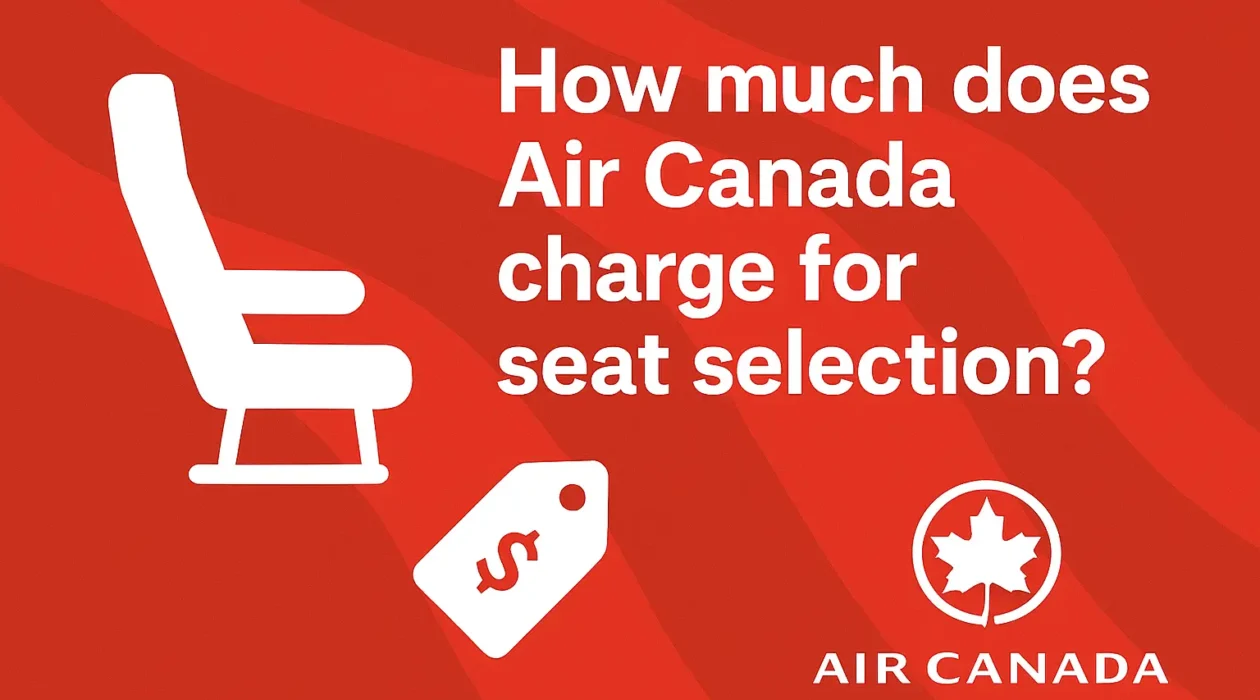 How much does Air Canada charge for seat selection?

$

AIR CANADA